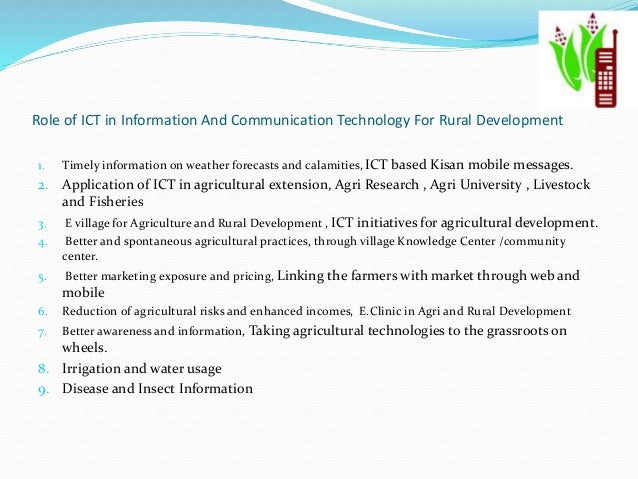 Role of ICT in Information And Communication Technology For Rural Development

1. Timely information on weather forecasts and calamities, ICT based Kisan mobile messages.
2. Application of ICT in agricultural extension, Agri Research , Agri University , Livestock and Fisheries
3. E village for Agriculture and Rural Development , ICT initiatives for agricultural development.
4. Better and spontaneous agricultural practices, through village Knowledge Center /community center.
5. Better marketing exposure and pricing, Linking the farmers with market through web and mobile
6. Reduction of agricultural risks and enhanced incomes, E.Clinic in Agri and Rural Development
7. Better awareness and information, Taking agricultural technologies to the grassroots on wheels.
8. Irrigation and water usage
9. Disease and Insect Information